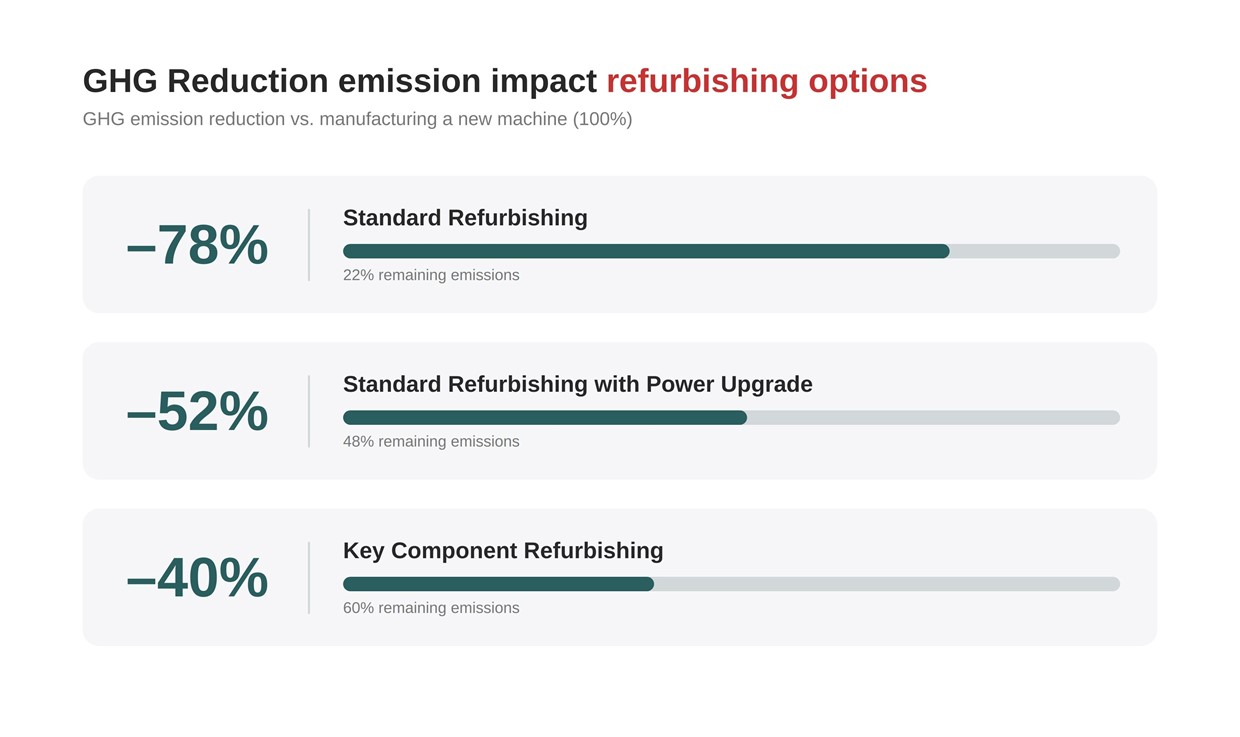 GHG Reduction emission impact refurbishing options
GHG emission reduction vs. manufacturing a new machine (100%)

–78%
Standard Refurbishing
22% remaining emissions

–52%
Standard Refurbishing with Power Upgrade
48% remaining emissions

–40%
Key Component Refurbishing
60% remaining emissions